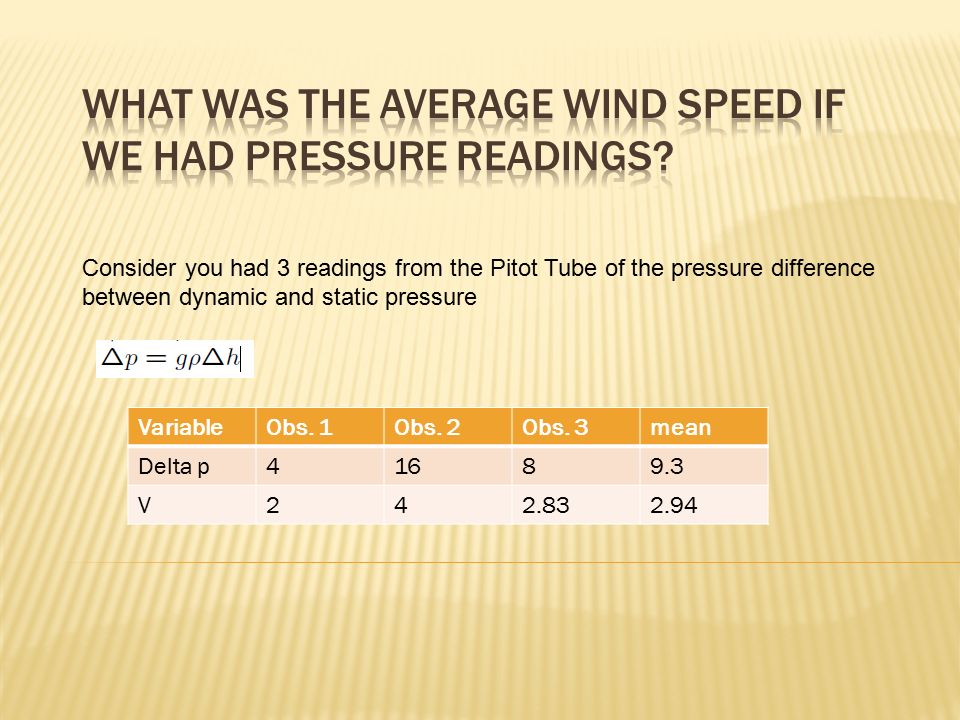 WHAT WAS THE AVERAGE WIND SPEED IF WE HAD PRESSURE READINGS?

Consider you had 3 readings from the Pitot Tube of the pressure difference between dynamic and static pressure

$\Delta p = g\rho\Delta h$

| Variable | Obs. 1 | Obs. 2 | Obs. 3 | mean |
|---|---|---|---|---|
| Delta p | 4 | 16 | 8 | 9.3 |
| V | 2 | 4 | 2.83 | 2.94 |